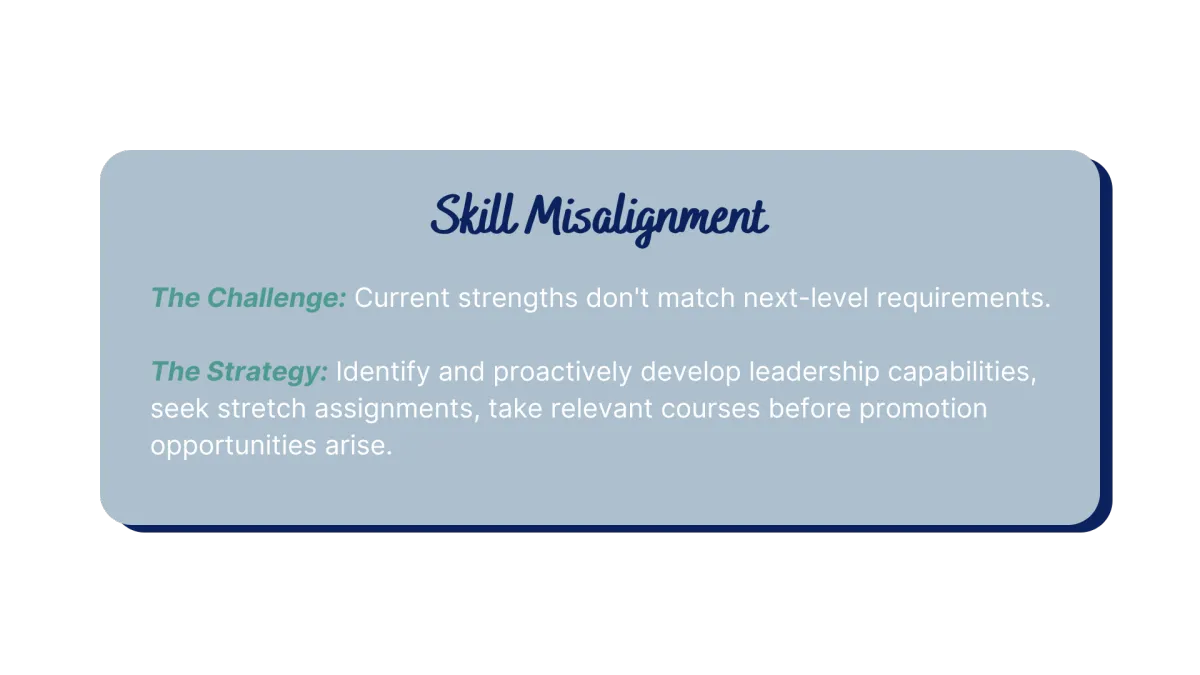 Skill Misalignment

The Challenge: Current strengths don't match next-level requirements.

The Strategy: Identify and proactively develop leadership capabilities, seek stretch assignments, take relevant courses before promotion opportunities arise.